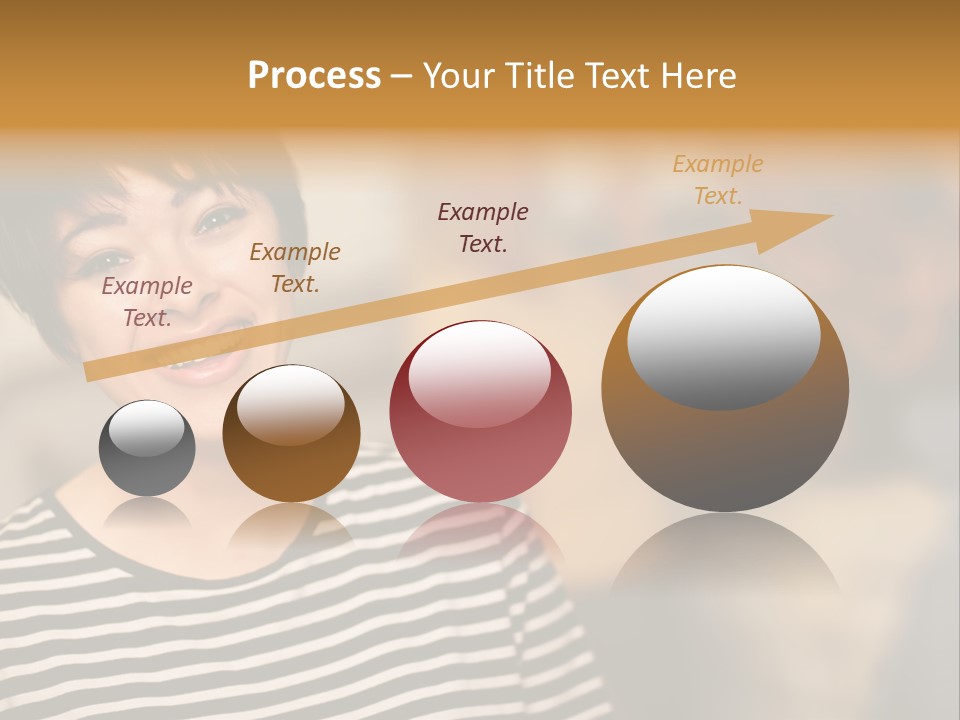 Process – Your Title Text Here

Example Text.

Example Text.

Example Text.

Example Text.